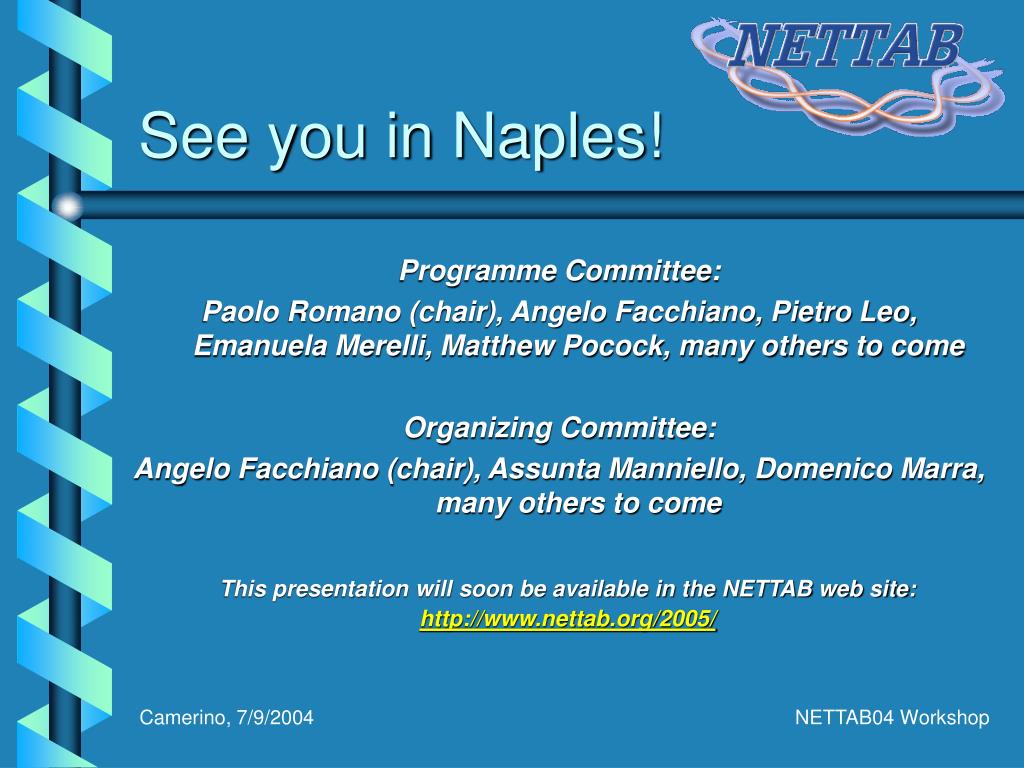 NETTAB

See you in Naples!

Programme Committee:
Paolo Romano (chair), Angelo Facchiano, Pietro Leo, Emanuela Merelli, Matthew Pocock, many others to come

Organizing Committee:
Angelo Facchiano (chair), Assunta Manniello, Domenico Marra, many others to come

This presentation will soon be available in the NETTAB web site:
http://www.nettab.org/2005/

Camerino, 7/9/2004

NETTAB04 Workshop